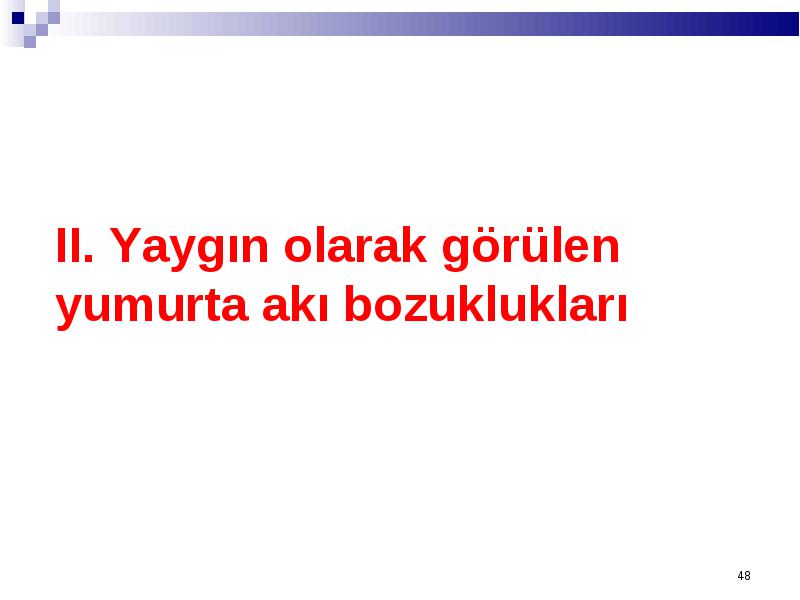 II. Yaygın olarak görülen yumurta akı bozuklukları

48